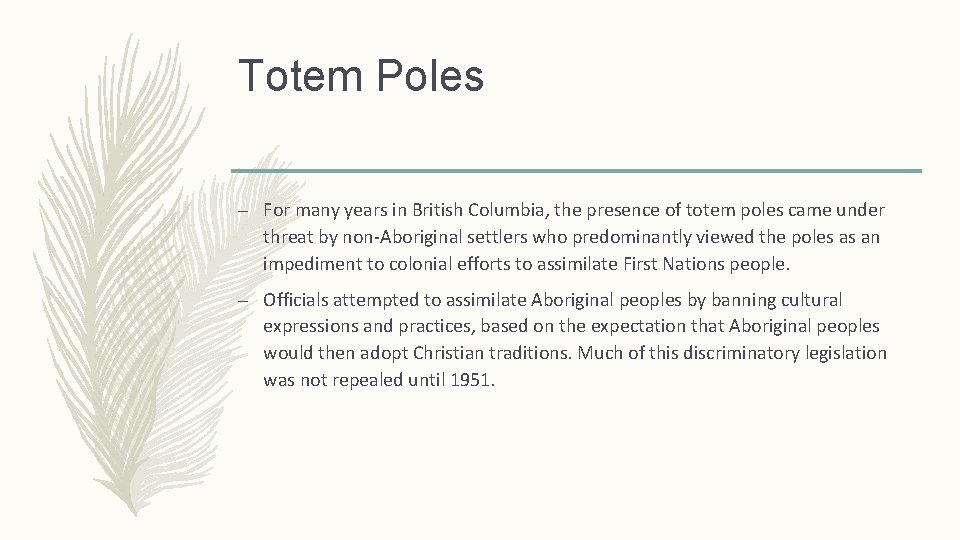 Totem Poles

– For many years in British Columbia, the presence of totem poles came under threat by non-Aboriginal settlers who predominantly viewed the poles as an impediment to colonial efforts to assimilate First Nations people.

– Officials attempted to assimilate Aboriginal peoples by banning cultural expressions and practices, based on the expectation that Aboriginal peoples would then adopt Christian traditions. Much of this discriminatory legislation was not repealed until 1951.